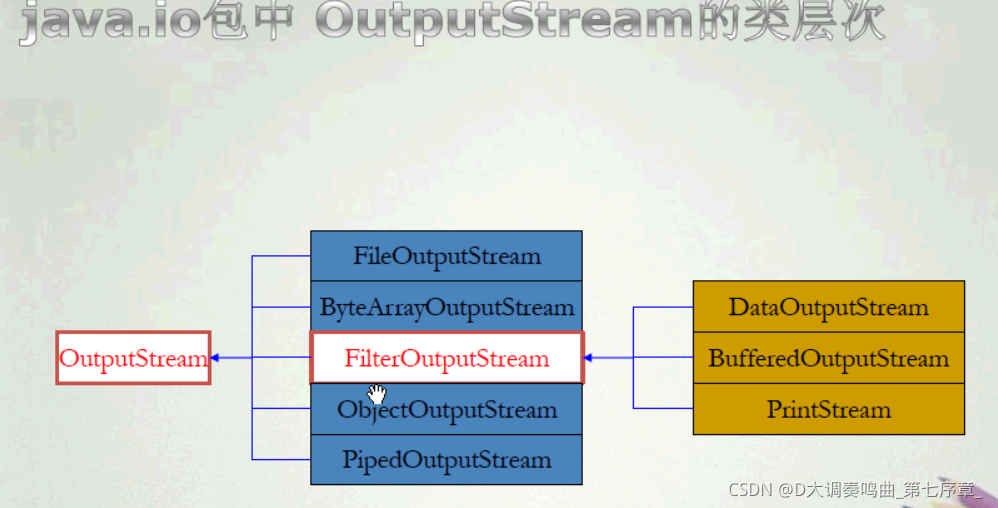 java.io包中 OutputStream的类层次

OutputStream

FileOutputStream
ByteArrayOutputStream
FilterOutputStream
ObjectOutputStream
PipedOutputStream

DataOutputStream
BufferedOutputStream
PrintStream

CSDN @D大调奏鸣曲_第七序章_